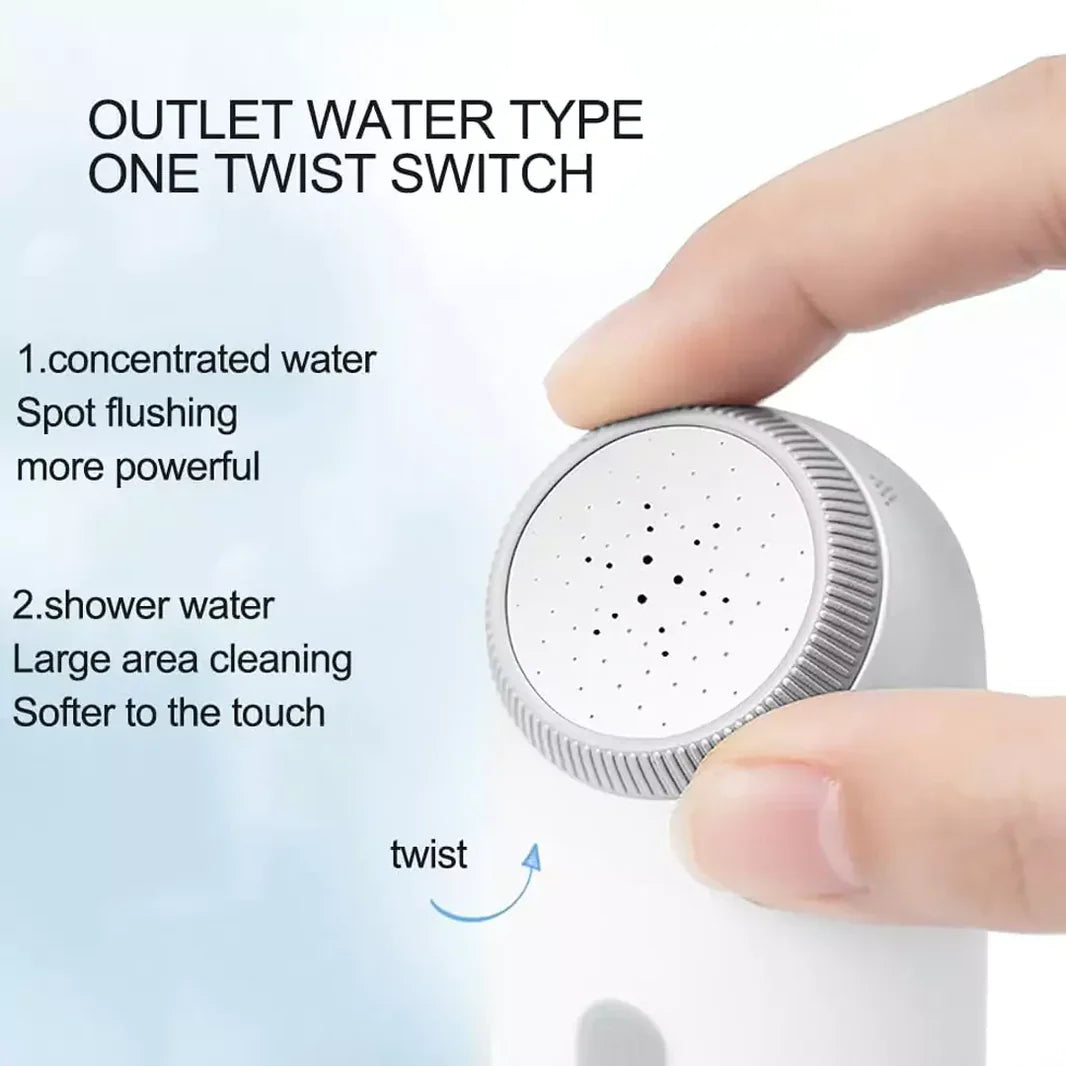 OUTLET WATER TYPE
ONE TWIST SWITCH

1.concentrated water
Spot flushing
more powerful

2.shower water
Large area cleaning
Softer to the touch

twist